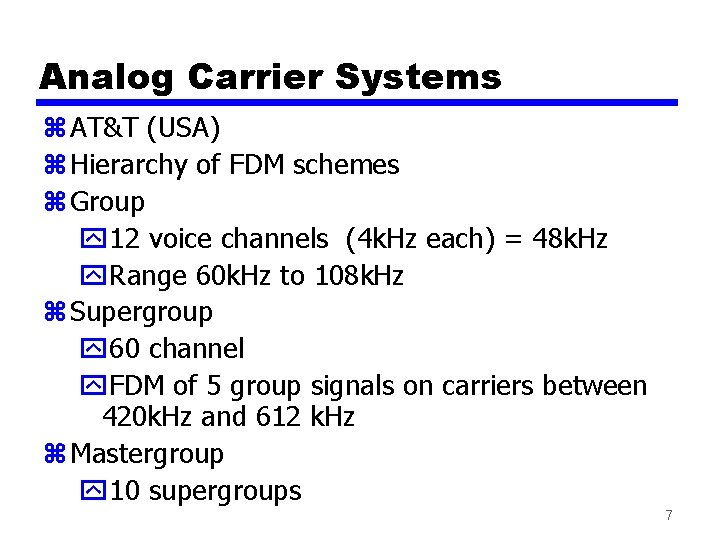 Analog Carrier Systems

AT&T (USA)

Hierarchy of FDM schemes

Group

12 voice channels (4kHz each) = 48kHz

Range 60kHz to 108kHz

Supergroup

60 channel

FDM of 5 group signals on carriers between 420kHz and 612 kHz

Mastergroup

10 supergroups

7